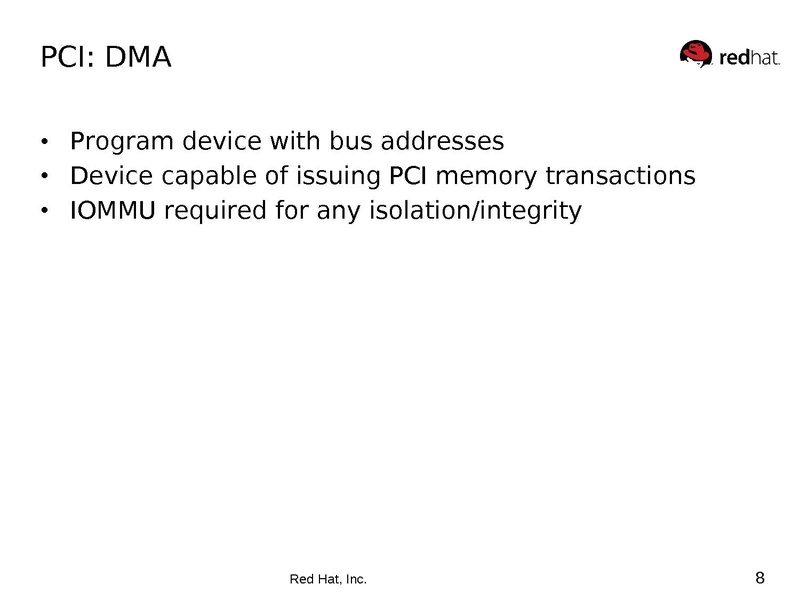 PCI: DMA

redhat.

• Program device with bus addresses
• Device capable of issuing PCI memory transactions
• IOMMU required for any isolation/integrity

Red Hat, Inc.

8